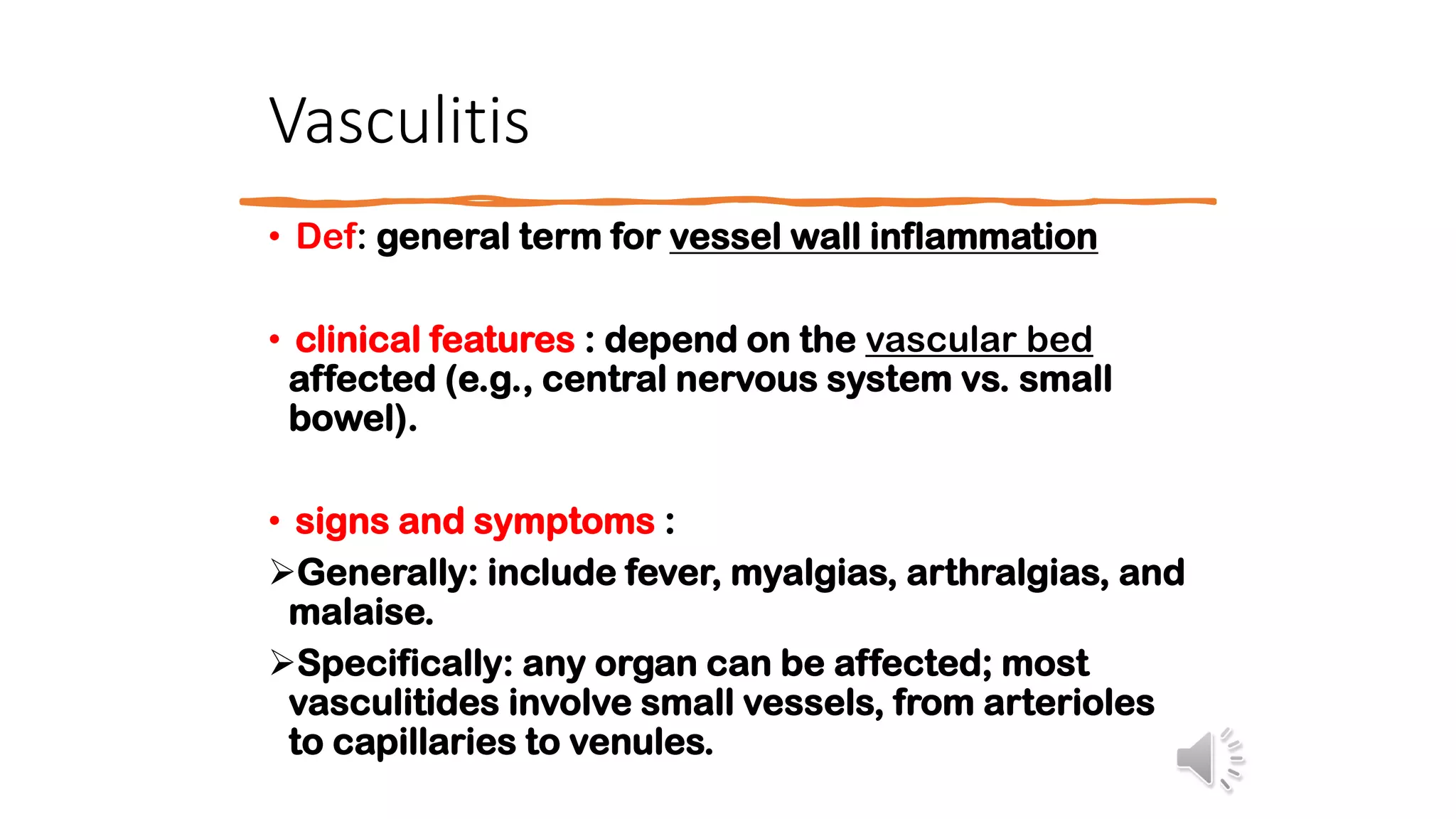 Vasculitis

• Def: general term for vessel wall inflammation

• clinical features : depend on the vascular bed affected (e.g., central nervous system vs. small bowel).

• signs and symptoms :

➢Generally: include fever, myalgias, arthralgias, and malaise.

➢Specifically: any organ can be affected; most vasculitides involve small vessels, from arterioles to capillaries to venules.